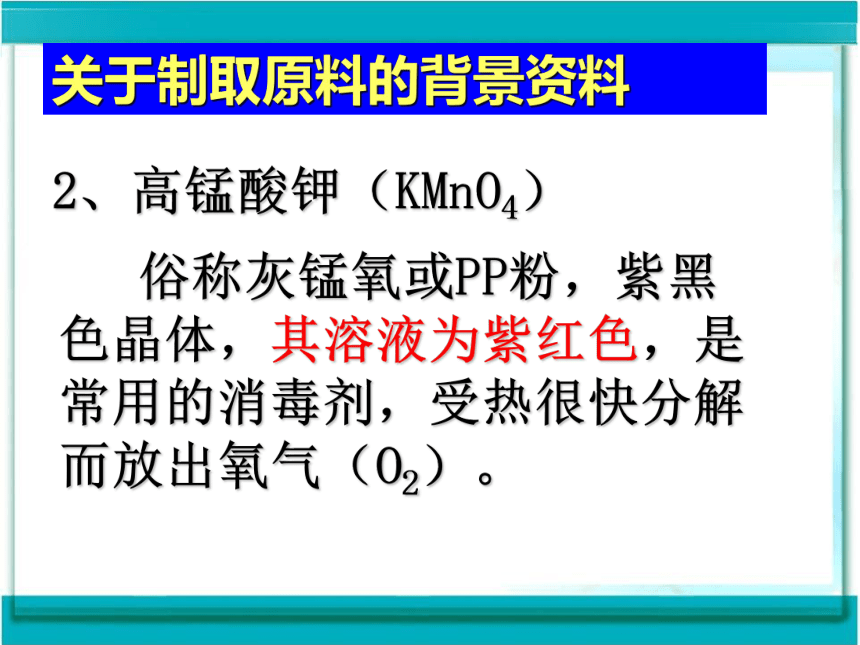 关于制取原料的背景资料

2、高锰酸钾（$KMnO_4$）

俗称灰锰氧或PP粉，紫黑色晶体，其溶液为紫红色，是常用的消毒剂，受热很快分解而放出氧气（$O_2$）。